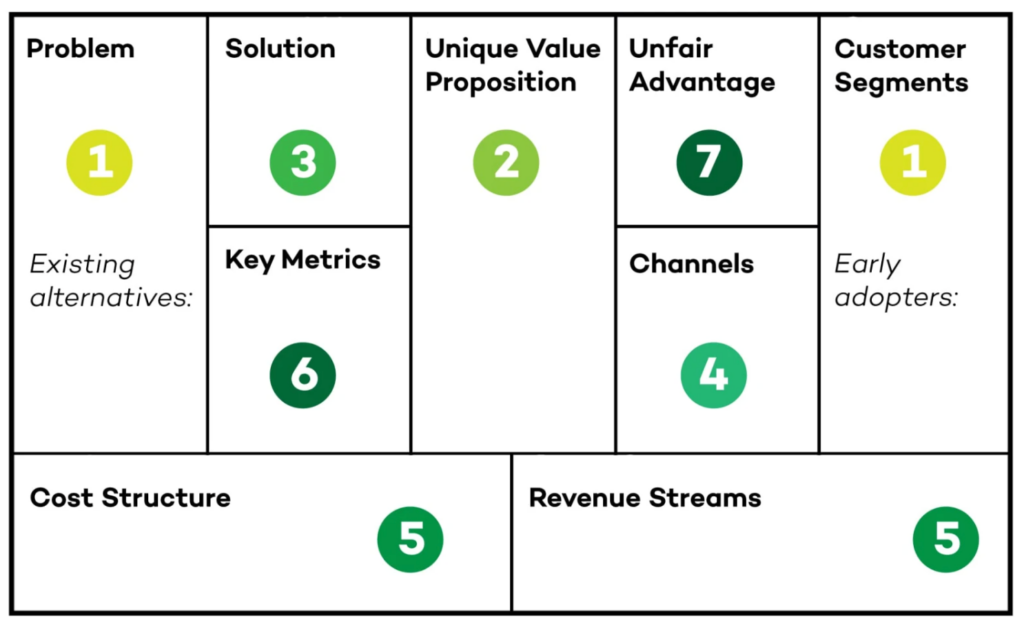 Problem

1

Existing alternatives:

Solution

3

Key Metrics

6

Unique Value Proposition

2

Unfair Advantage

7

Channels

4

Customer Segments

1

Early adopters:

Cost Structure

5

Revenue Streams

5